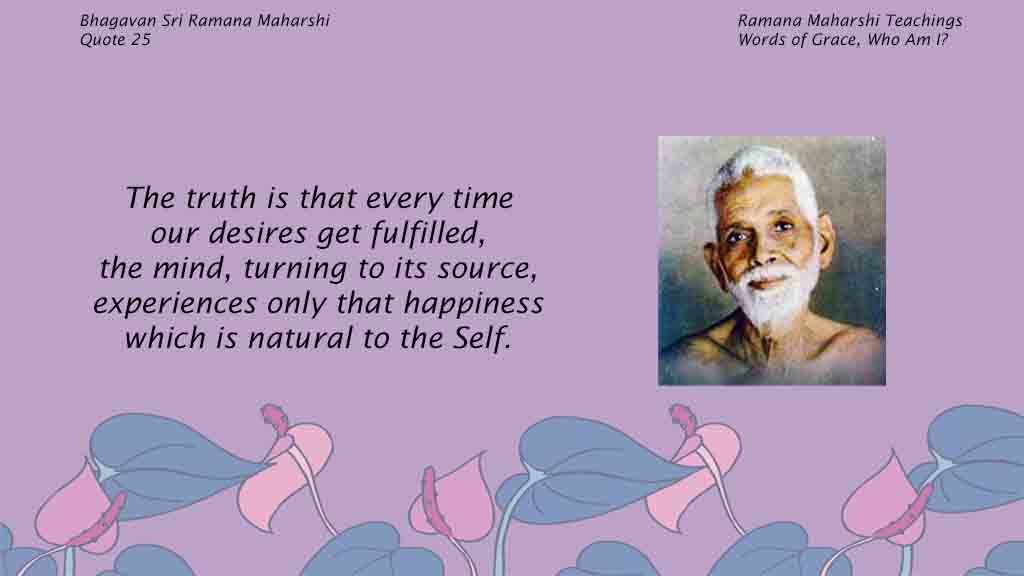 Bhagavan Sri Ramana Maharshi
Quote 25

Ramana Maharshi Teachings
Words of Grace, Who Am I?

The truth is that every time our desires get fulfilled, the mind, turning to its source, experiences only that happiness which is natural to the Self.